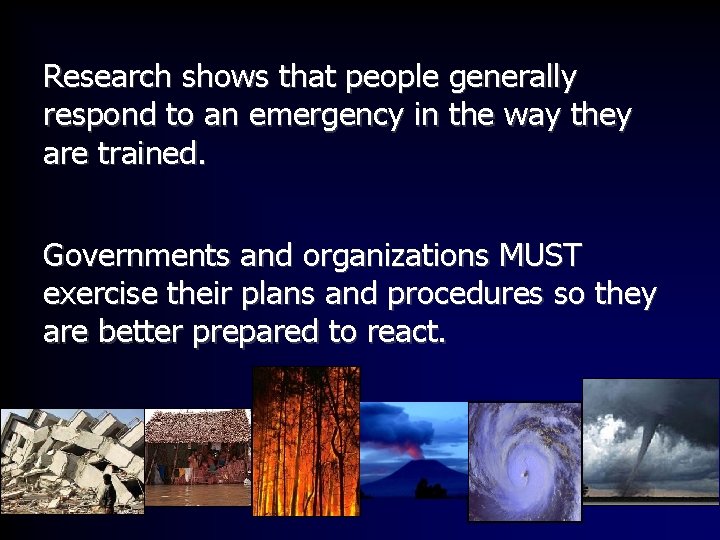 Research shows that people generally respond to an emergency in the way they are trained.

Governments and organizations MUST exercise their plans and procedures so they are better prepared to react.